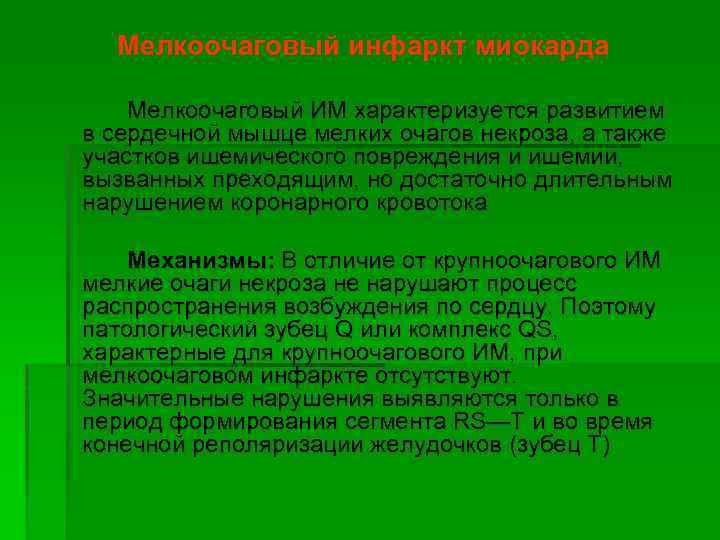 Мелкоочаговый инфаркт миокарда

Мелкоочаговый ИМ характеризуется развитием в сердечной мышце мелких очагов некроза, а также участков ишемического повреждения и ишемии, вызванных преходящим, но достаточно длительным нарушением коронарного кровотока

Механизмы: В отличие от крупноочагового ИМ мелкие очаги некроза не нарушают процесс распространения возбуждения по сердцу. Поэтому патологический зубец Q или комплекс QS, характерные для крупноочагового ИМ, при мелкоочаговом инфаркте отсутствуют. Значительные нарушения выявляются только в период формирования сегмента RS—T и во время конечной реполяризации желудочков (зубец T)